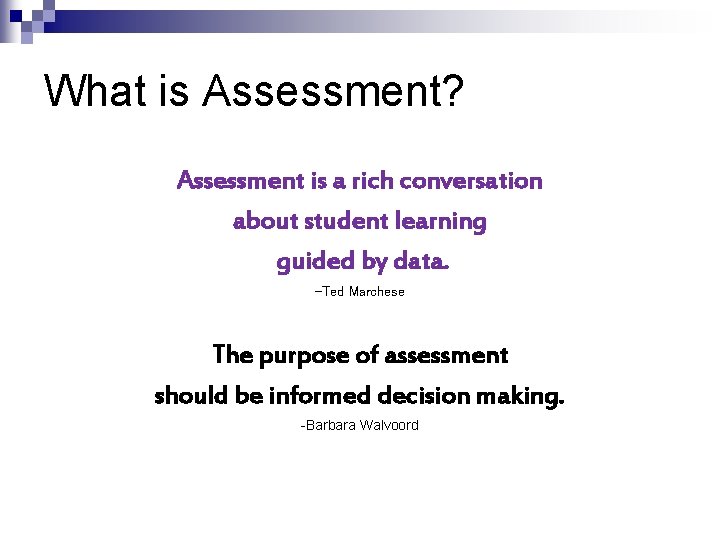 What is Assessment?

Assessment is a rich conversation about student learning guided by data.

–Ted Marchese

The purpose of assessment should be informed decision making.

-Barbara Walvoord